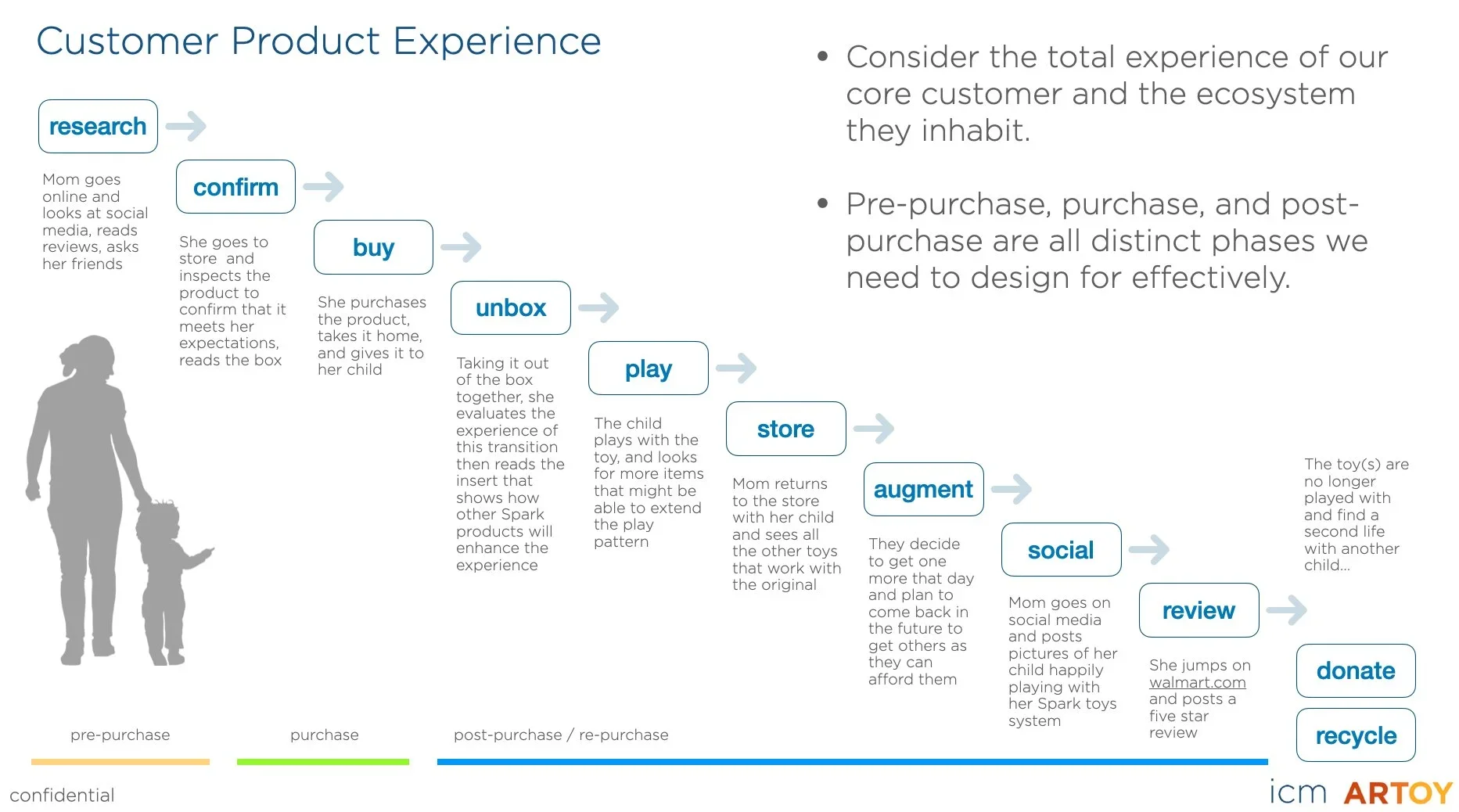 Customer Product Experience

• Consider the total experience of our core customer and the ecosystem they inhabit.

• Pre-purchase, purchase, and post-purchase are all distinct phases we need to design for effectively.

research

Mom goes online and looks at social media, reads reviews, asks her friends

confirm

She goes to store and inspects the product to confirm that it meets her expectations, reads the box

buy

She purchases the product, takes it home, and gives it to her child

unbox

Taking it out of the box together, she evaluates the experience of this transition then reads the insert that shows how other Spark products will enhance the experience

play

The child plays with the toy, and looks for more items that might be able to extend the play pattern

store

Mom returns to the store with her child and sees all the other toys that work with the original

augment

They decide to get one more that day and plan to come back in the future to get others as they can afford them

social

Mom goes on social media and posts pictures of her child happily playing with her Spark toys system

review

She jumps on walmart.com and posts a five star review

The toy(s) are no longer played with and find a second life with another child...

donate

recycle

pre-purchase

purchase

post-purchase / re-purchase

confidential

icm ARTOY